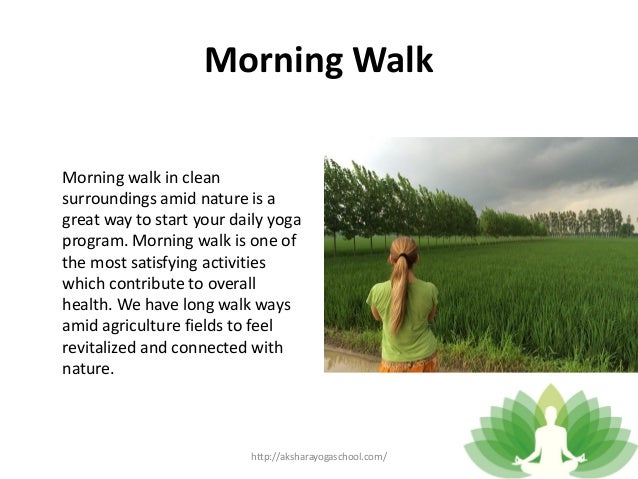 Morning Walk

Morning walk in clean surroundings amid nature is a great way to start your daily yoga program. Morning walk is one of the most satisfying activities which contribute to overall health. We have long walk ways amid agriculture fields to feel revitalized and connected with nature.

http://aksharayogaschool.com/